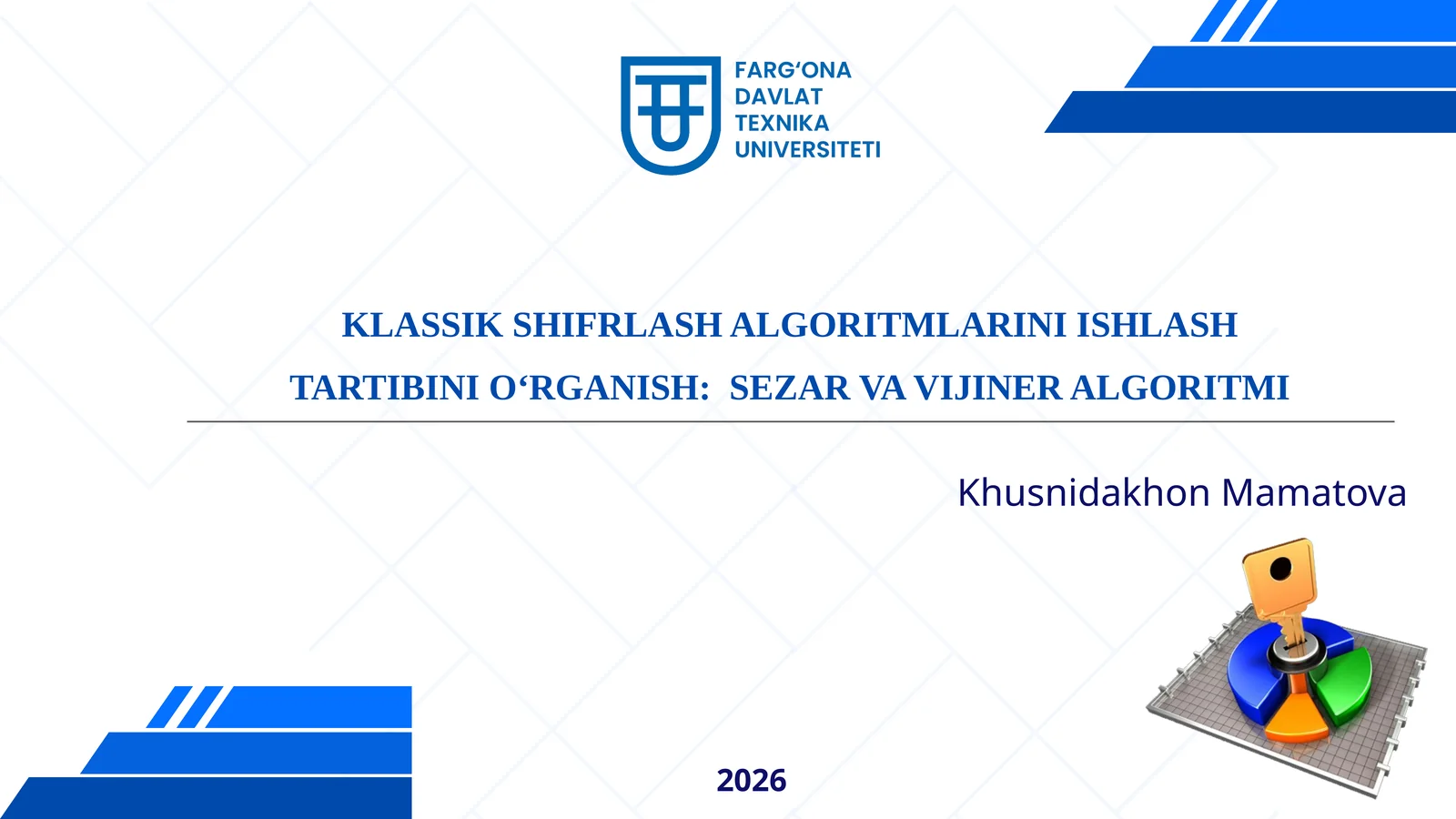 FARG‘ONA
DAVLAT
TEXNIKA
UNIVERSITETI

KLASSIK SHIFRLASH ALGORITMLARINI ISHLASH TARTIBINI O‘RGANISH: SEZAR VA VIJINER ALGORITMI

Khusnidakhon Mamatova

2026